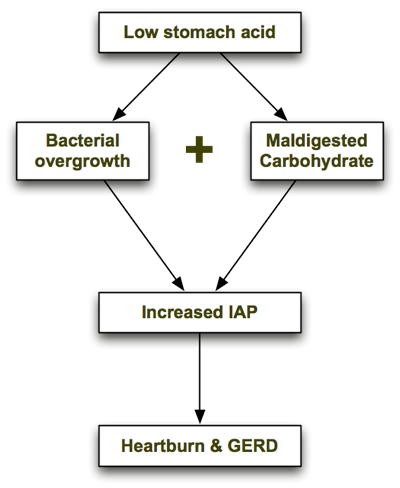 Low stomach acid

Bacterial overgrowth

+

Maldigested Carbohydrate

Increased IAP

Heartburn & GERD